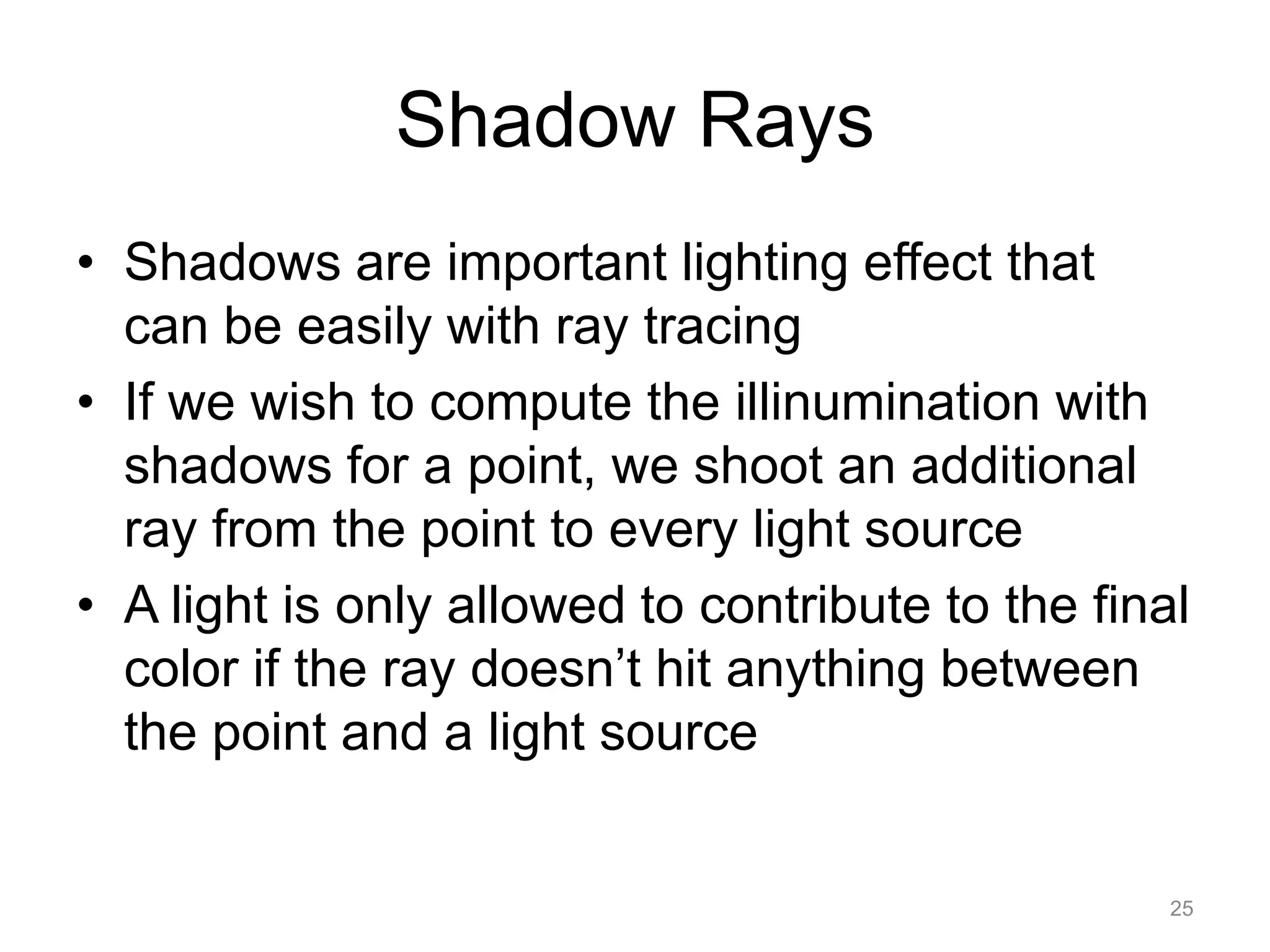 Shadow Rays

• Shadows are important lighting effect that can be easily with ray tracing
• If we wish to compute the illinumination with shadows for a point, we shoot an additional ray from the point to every light source
• A light is only allowed to contribute to the final color if the ray doesn’t hit anything between the point and a light source

25